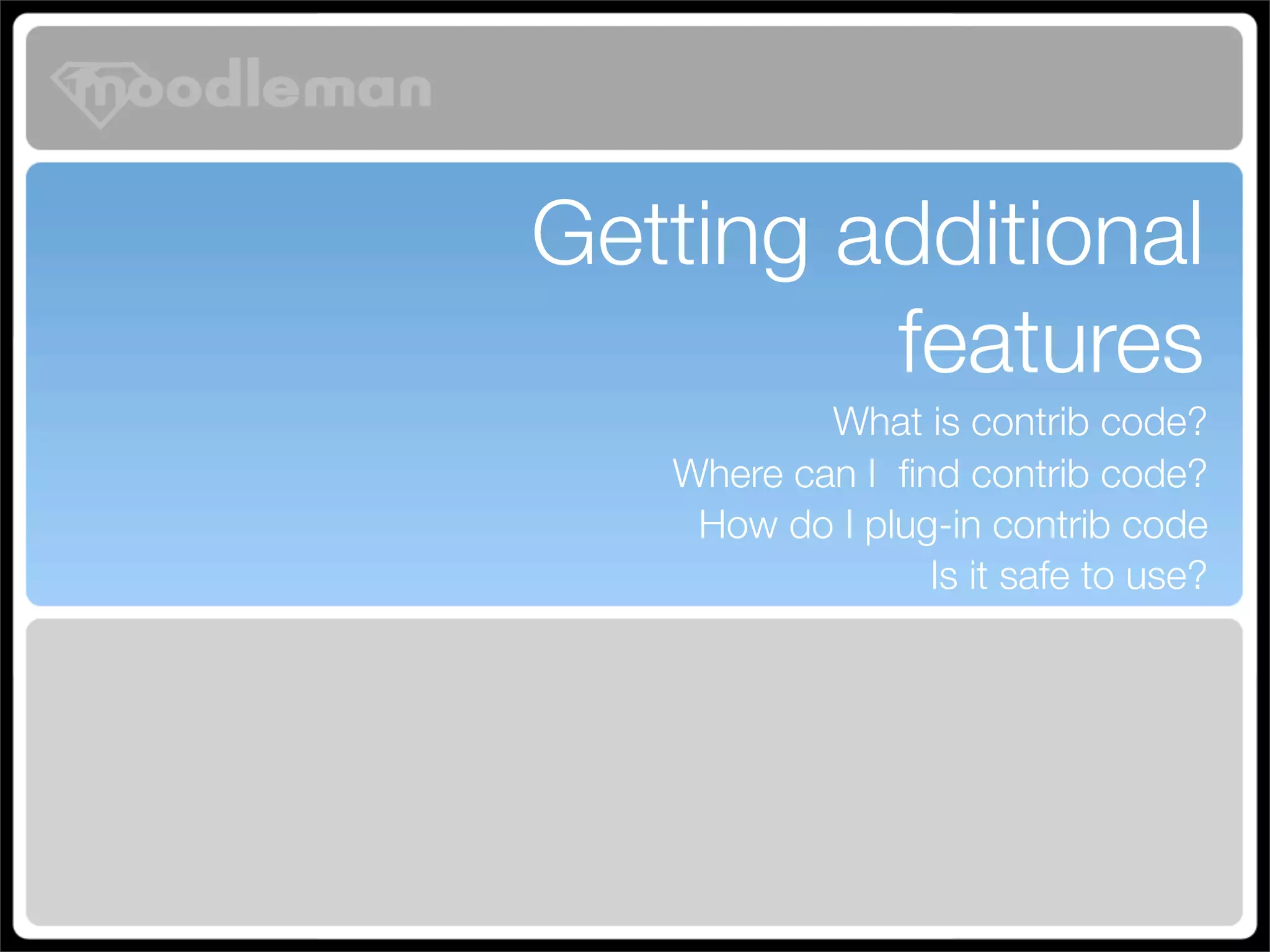 moodleman

Getting additional features

What is contrib code?

Where can I find contrib code?

How do I plug-in contrib code

Is it safe to use?